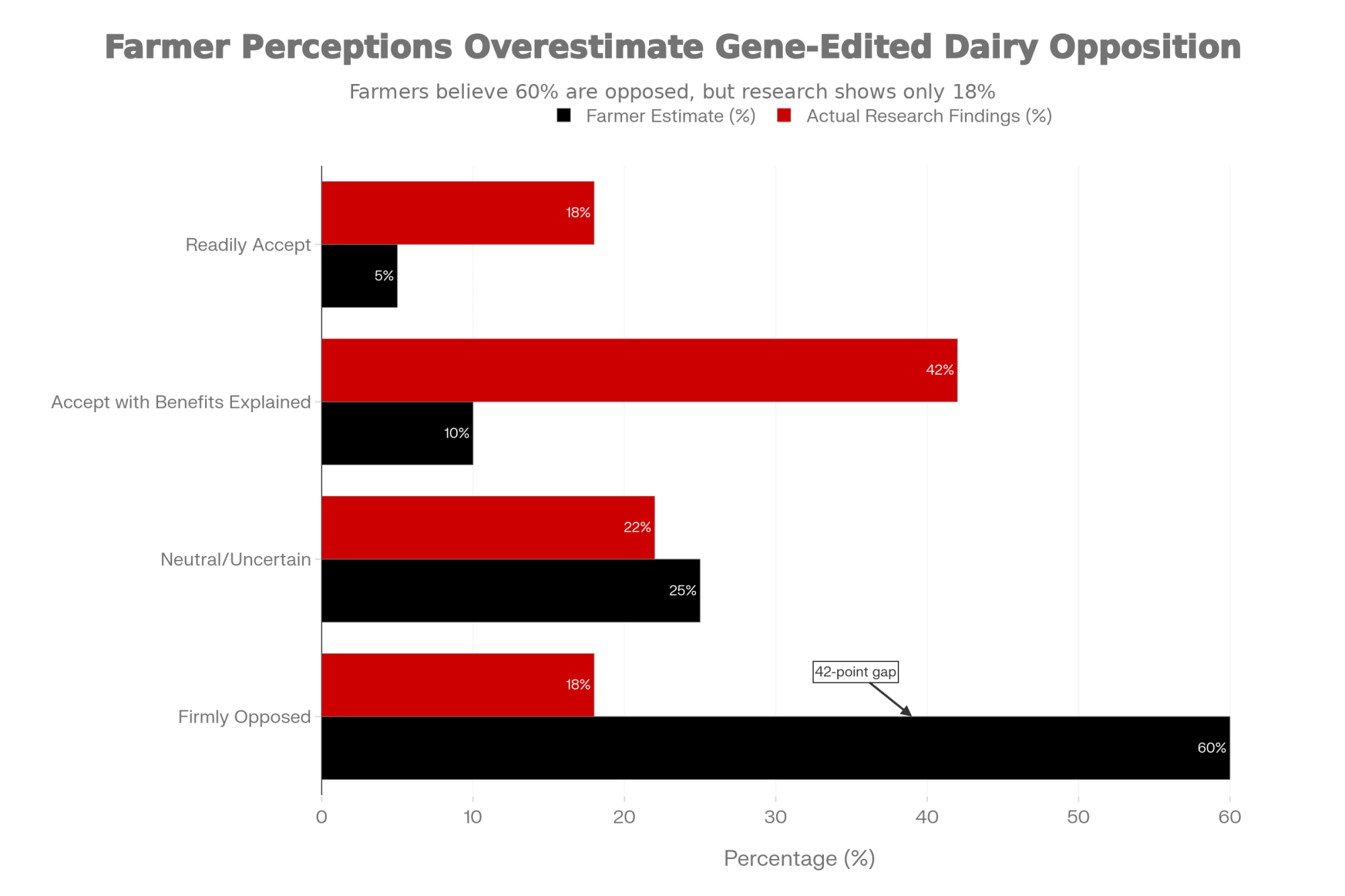 Farmer Perceptions Overestimate Gene-Edited Dairy Opposition

Farmers believe 60% are opposed, but research shows only 18%

Farmer Estimate (%) Actual Research Findings (%)

Readily Accept
18%
5%

Accept with Benefits Explained
42%
10%

Neutral/Uncertain
22%
25%

Firmly Opposed
18%
42-point gap
60%

0 10 20 30 40 50 60

Percentage (%)